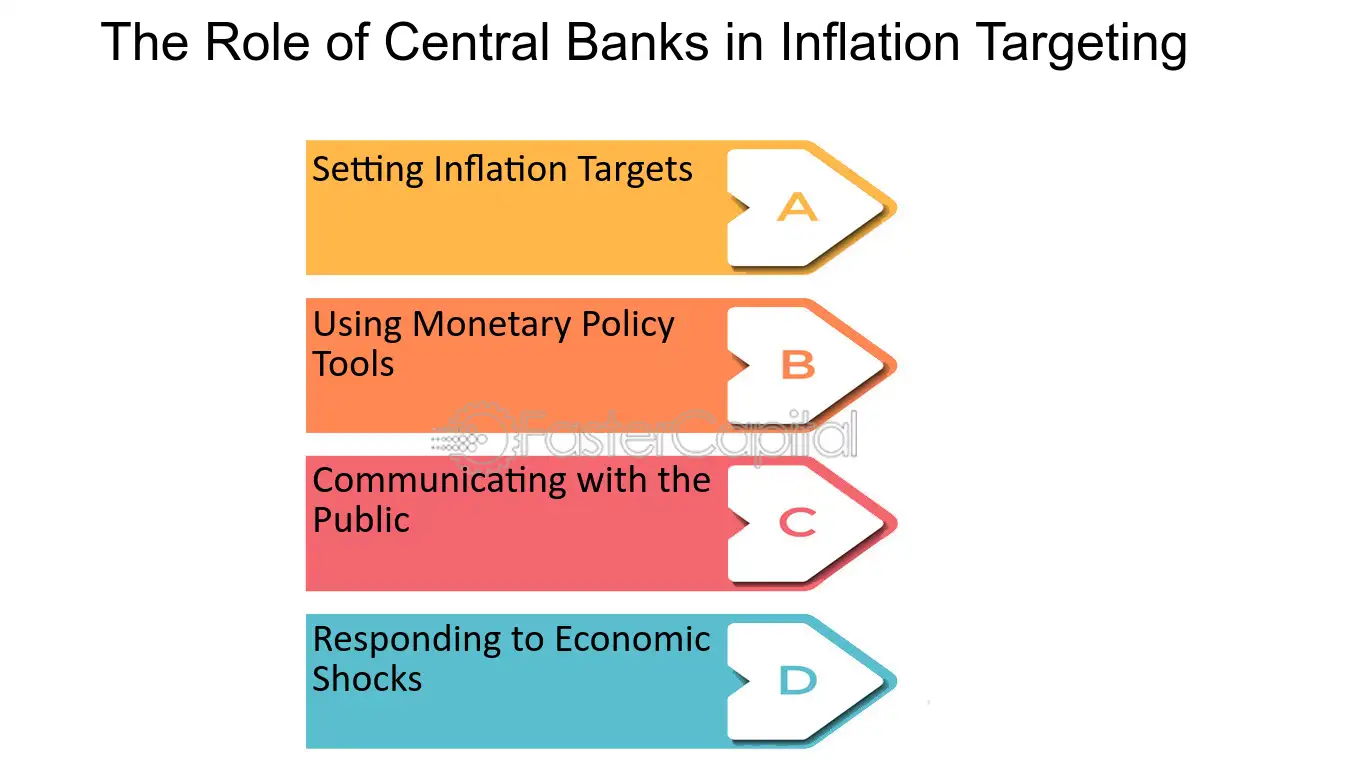 The Role of Central Banks in Inflation Targeting

Setting Inflation Targets
A

Using Monetary Policy Tools
B

FasterCapital

Communicating with the Public
C

Responding to Economic Shocks
D